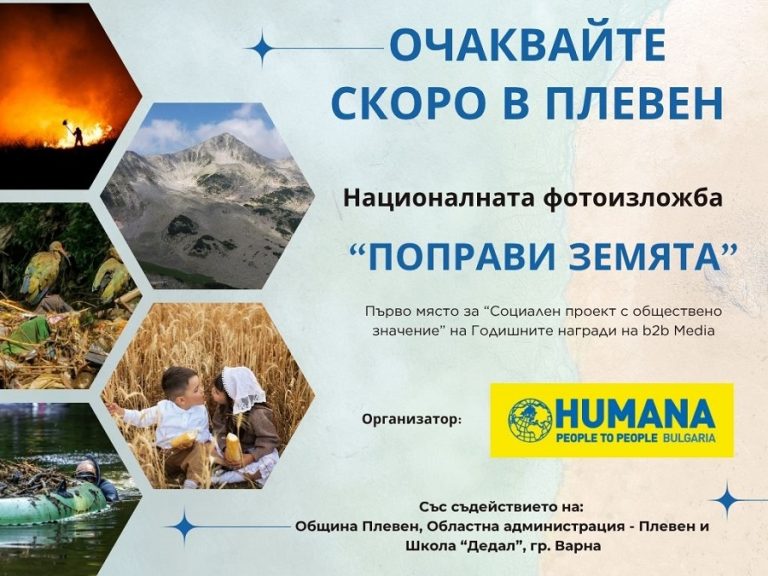 ОЧАКВАЙТЕ СКОРО В ПЛЕВЕН

Националната фотоизложба

“ПОПРАВИ ЗЕМЯТА”

Първо място за “Социален проект с обществено значение” на Годишните награди на b2b Media

Организатор:

HUMANA
PEOPLE TO PEOPLE BULGARIA

Със съдействието на:
Община Плевен, Областна администрация - Плевен и
Школа “Дедал”, гр. Варна